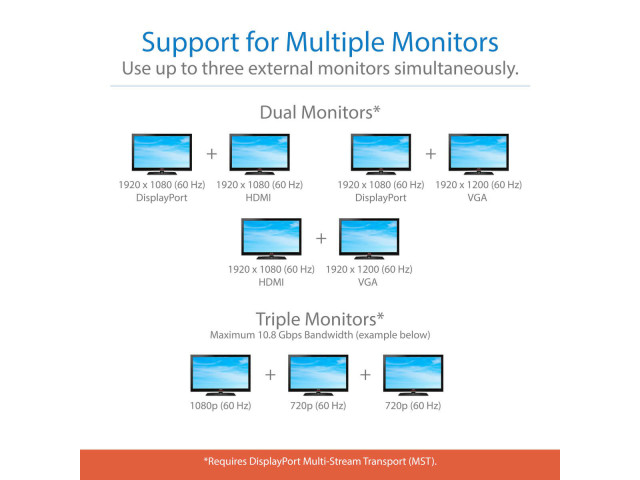 Support for Multiple Monitors
Use up to three external monitors simultaneously.

Dual Monitors*

1920 x 1080 (60 Hz)
DisplayPort

+

1920 x 1080 (60 Hz)
HDMI

1920 x 1080 (60 Hz)
DisplayPort

+

1920 x 1200 (60 Hz)
VGA

1920 x 1080 (60 Hz)
HDMI

+

1920 x 1200 (60 Hz)
VGA

Triple Monitors*
Maximum 10.8 Gbps Bandwidth (example below)

1080p (60 Hz)

+

720p (60 Hz)

+

720p (60 Hz)

*Requires DisplayPort Multi-Stream Transport (MST).